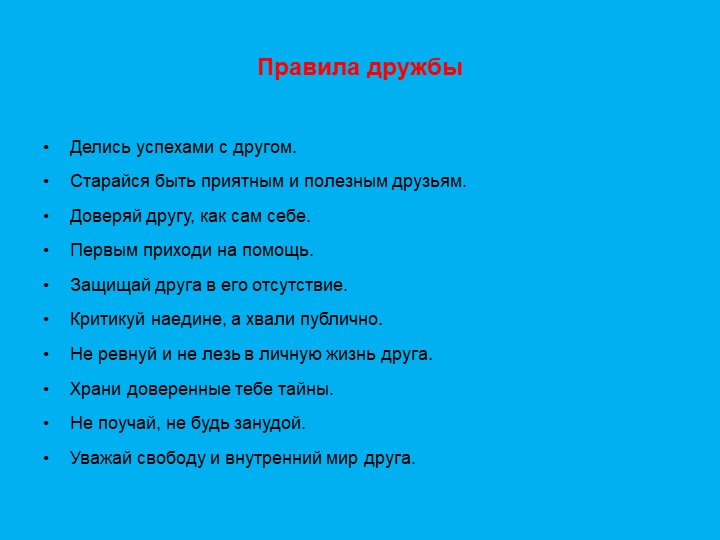 Правила дружбы

• Делись успехами с другом.
• Старайся быть приятным и полезным друзьям.
• Доверяй другу, как сам себе.
• Первым приходи на помощь.
• Защищай друга в его отсутствие.
• Критикуй наедине, а хвали публично.
• Не ревнуй и не лезь в личную жизнь друга.
• Храни доверенные тебе тайны.
• Не поучай, не будь занудой.
• Уважай свободу и внутренний мир друга.